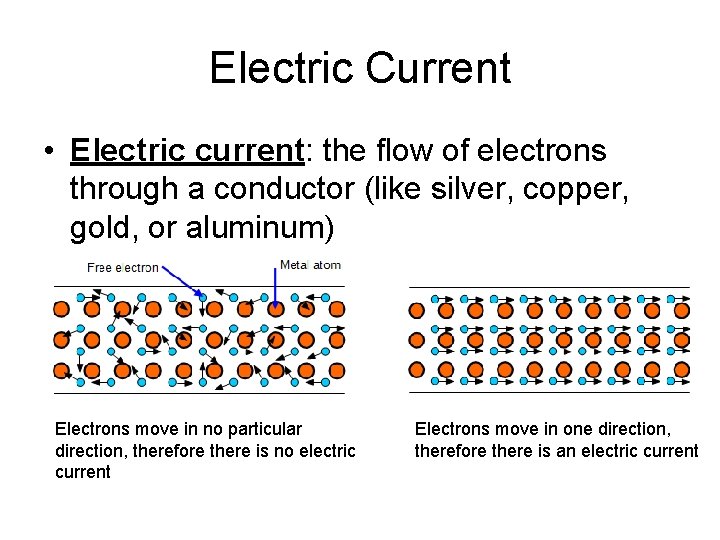 Electric Current

• Electric current: the flow of electrons through a conductor (like silver, copper, gold, or aluminum)

Free electron

Metal atom

Electrons move in no particular direction, therefore there is no electric current

Electrons move in one direction, therefore there is an electric current